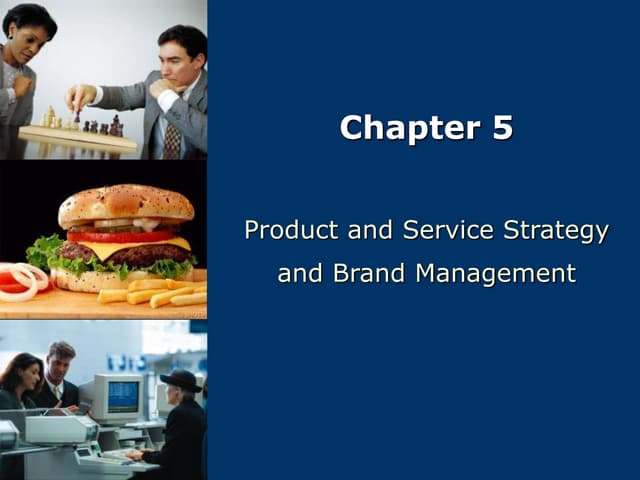 Chapter 5

Product and Service Strategy and Brand Management